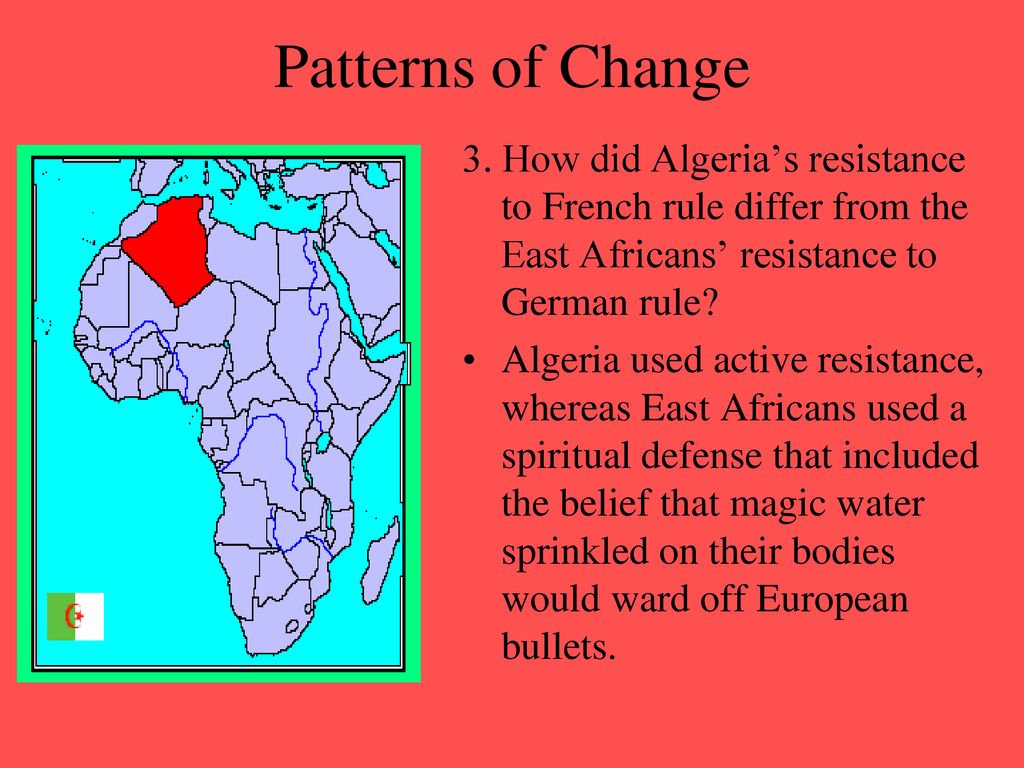 Patterns of Change

3. How did Algeria’s resistance to French rule differ from the East Africans’ resistance to German rule?

• Algeria used active resistance, whereas East Africans used a spiritual defense that included the belief that magic water sprinkled on their bodies would ward off European bullets.